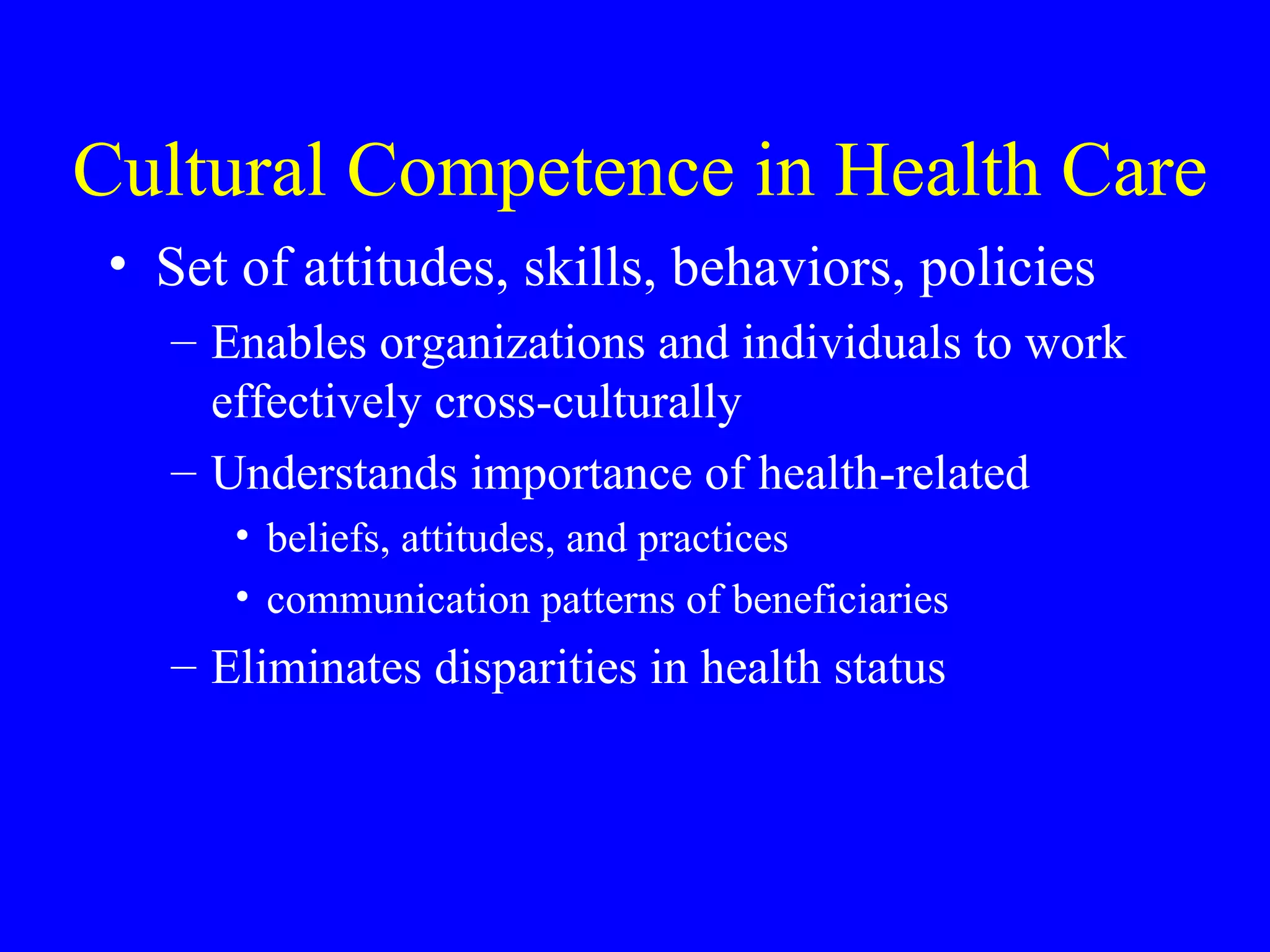 Cultural Competence in Health Care

• Set of attitudes, skills, behaviors, policies

– Enables organizations and individuals to work effectively cross-culturally

– Understands importance of health-related

• beliefs, attitudes, and practices

• communication patterns of beneficiaries

– Eliminates disparities in health status